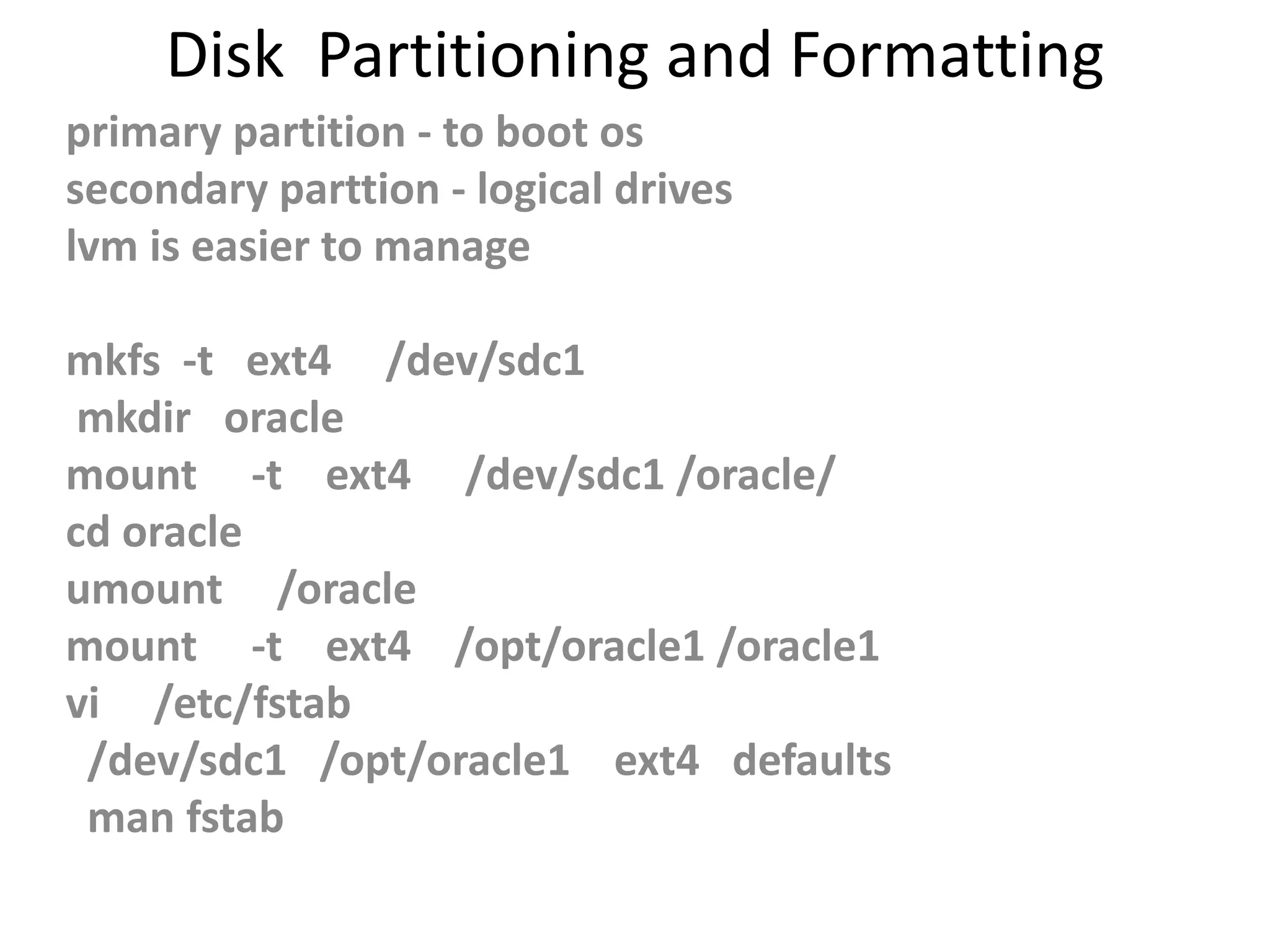 Disk Partitioning and Formatting

primary partition - to boot os
secondary parttion - logical drives
lvm is easier to manage

mkfs -t ext4 /dev/sdc1
mkdir oracle
mount -t ext4 /dev/sdc1 /oracle/
cd oracle
umount /oracle
mount -t ext4 /opt/oracle1 /oracle1
vi /etc/fstab
/dev/sdc1 /opt/oracle1 ext4 defaults
man fstab